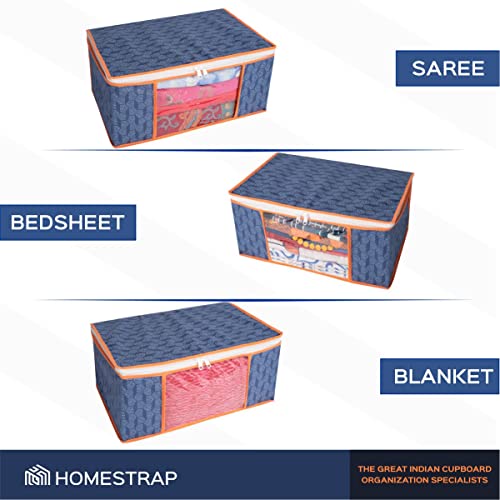 SAREE

BEDSHEET

BLANKET

HOMESTRAP

THE GREAT INDIAN CUPBOARD ORGANIZATION SPECIALISTS